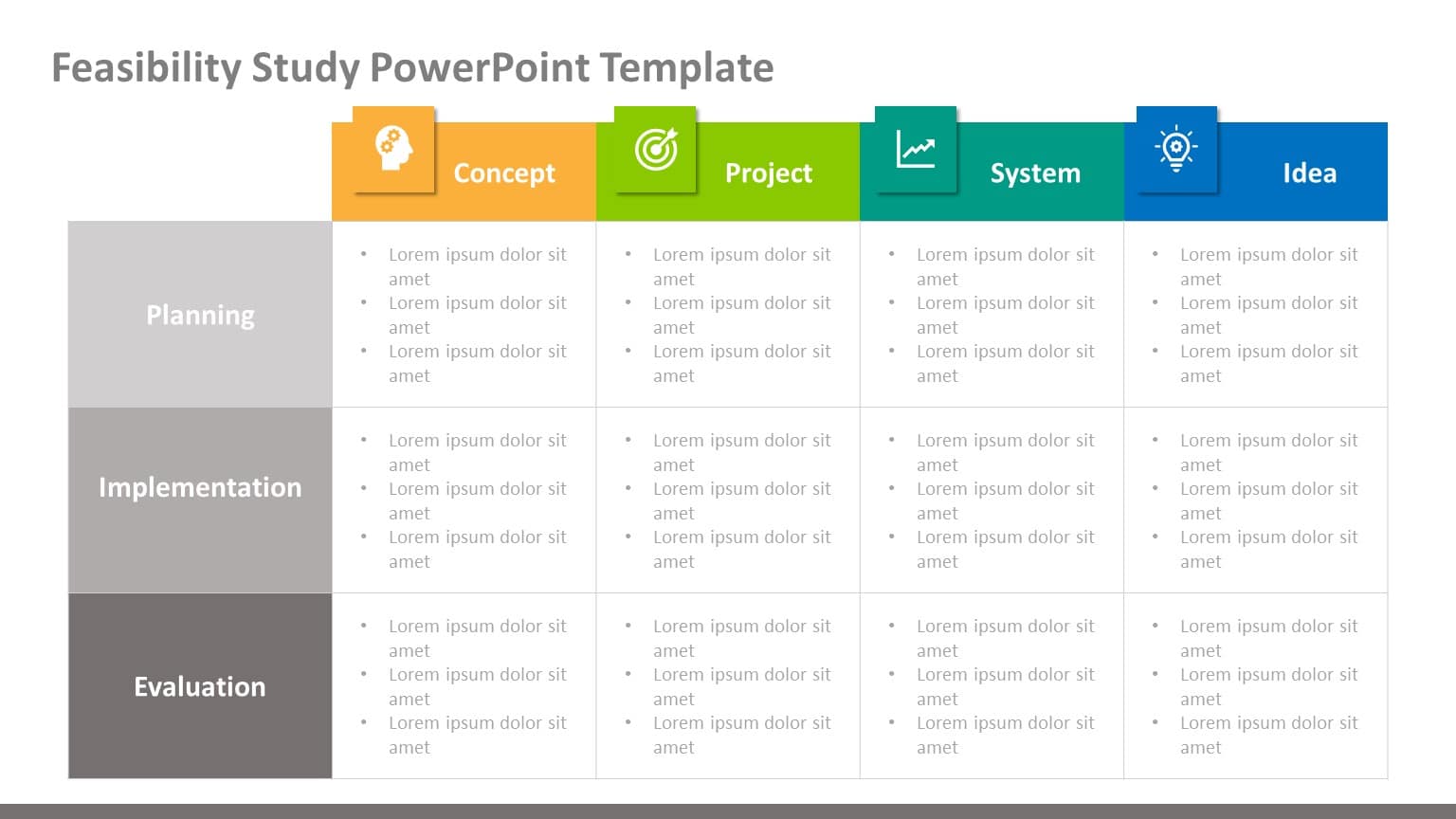 Feasibility Study PowerPoint Template

| | Concept | Project | System | Idea |
|---|---|---|---|---|
| Planning | • Lorem ipsum dolor sit amet • Lorem ipsum dolor sit amet • Lorem ipsum dolor sit amet | • Lorem ipsum dolor sit amet • Lorem ipsum dolor sit amet • Lorem ipsum dolor sit amet | • Lorem ipsum dolor sit amet • Lorem ipsum dolor sit amet • Lorem ipsum dolor sit amet | • Lorem ipsum dolor sit amet • Lorem ipsum dolor sit amet • Lorem ipsum dolor sit amet |
| Implementation | • Lorem ipsum dolor sit amet • Lorem ipsum dolor sit amet • Lorem ipsum dolor sit amet | • Lorem ipsum dolor sit amet • Lorem ipsum dolor sit amet • Lorem ipsum dolor sit amet | • Lorem ipsum dolor sit amet • Lorem ipsum dolor sit amet • Lorem ipsum dolor sit amet | • Lorem ipsum dolor sit amet • Lorem ipsum dolor sit amet • Lorem ipsum dolor sit amet |
| Evaluation | • Lorem ipsum dolor sit amet • Lorem ipsum dolor sit amet • Lorem ipsum dolor sit amet | • Lorem ipsum dolor sit amet • Lorem ipsum dolor sit amet • Lorem ipsum dolor sit amet | • Lorem ipsum dolor sit amet • Lorem ipsum dolor sit amet • Lorem ipsum dolor sit amet | • Lorem ipsum dolor sit amet • Lorem ipsum dolor sit amet • Lorem ipsum dolor sit amet |